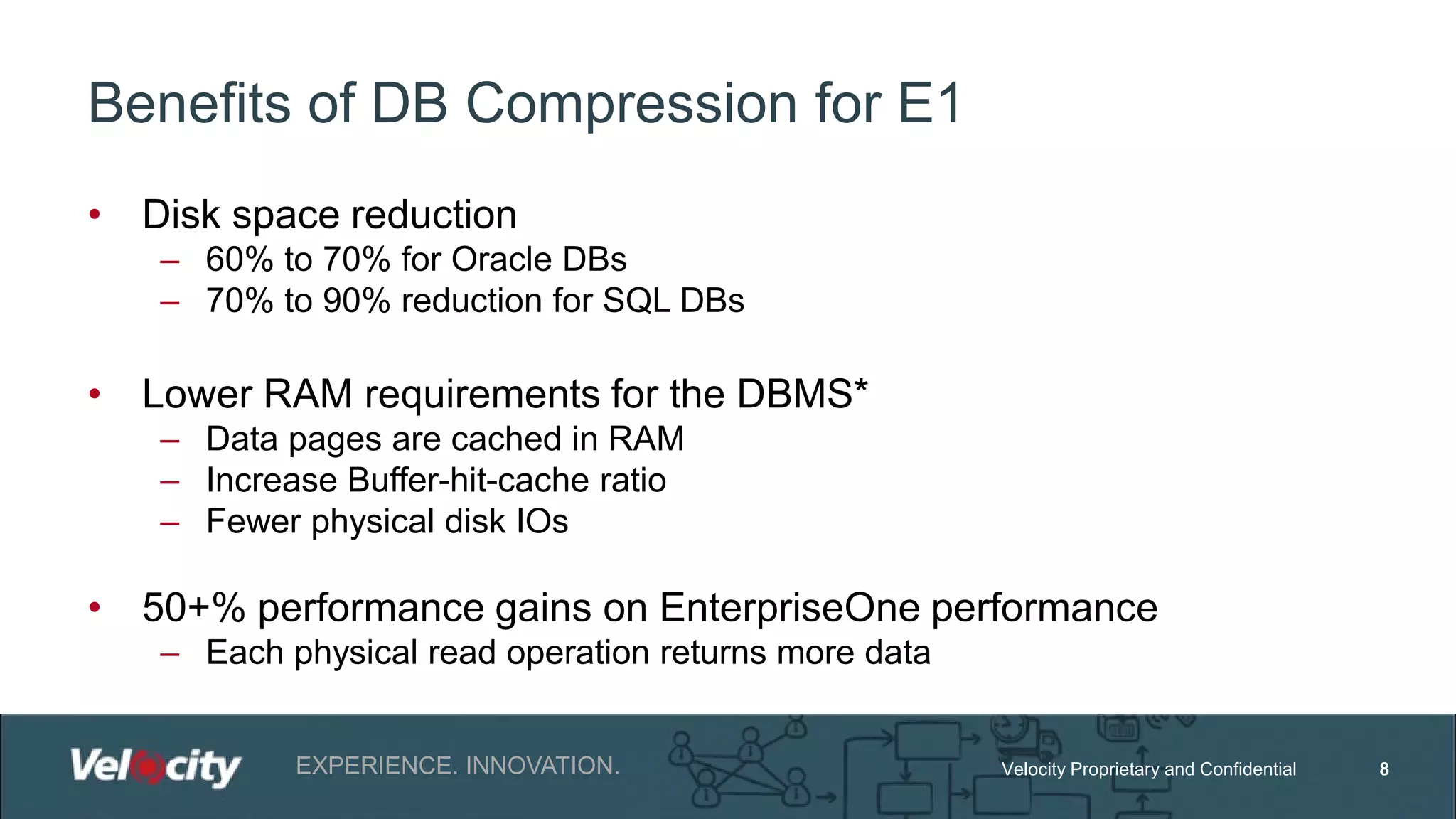 Benefits of DB Compression for E1

• Disk space reduction
– 60% to 70% for Oracle DBs
– 70% to 90% reduction for SQL DBs

• Lower RAM requirements for the DBMS*
– Data pages are cached in RAM
– Increase Buffer-hit-cache ratio
– Fewer physical disk IOs

• 50+% performance gains on EnterpriseOne performance
– Each physical read operation returns more data

Velocity

EXPERIENCE. INNOVATION.

Velocity Proprietary and Confidential

8